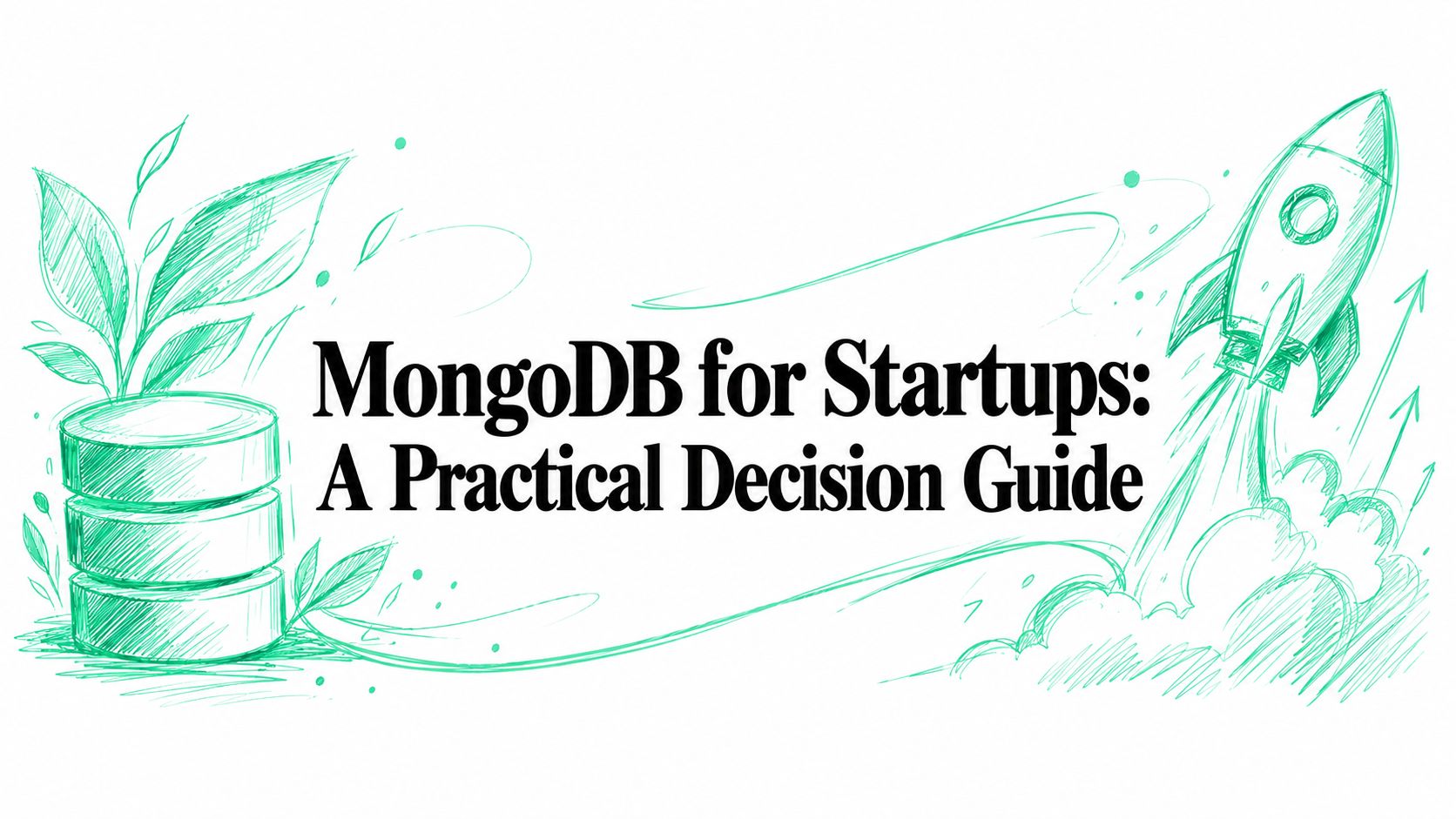 MongoDB for Startups:
A Practical Decision Guide